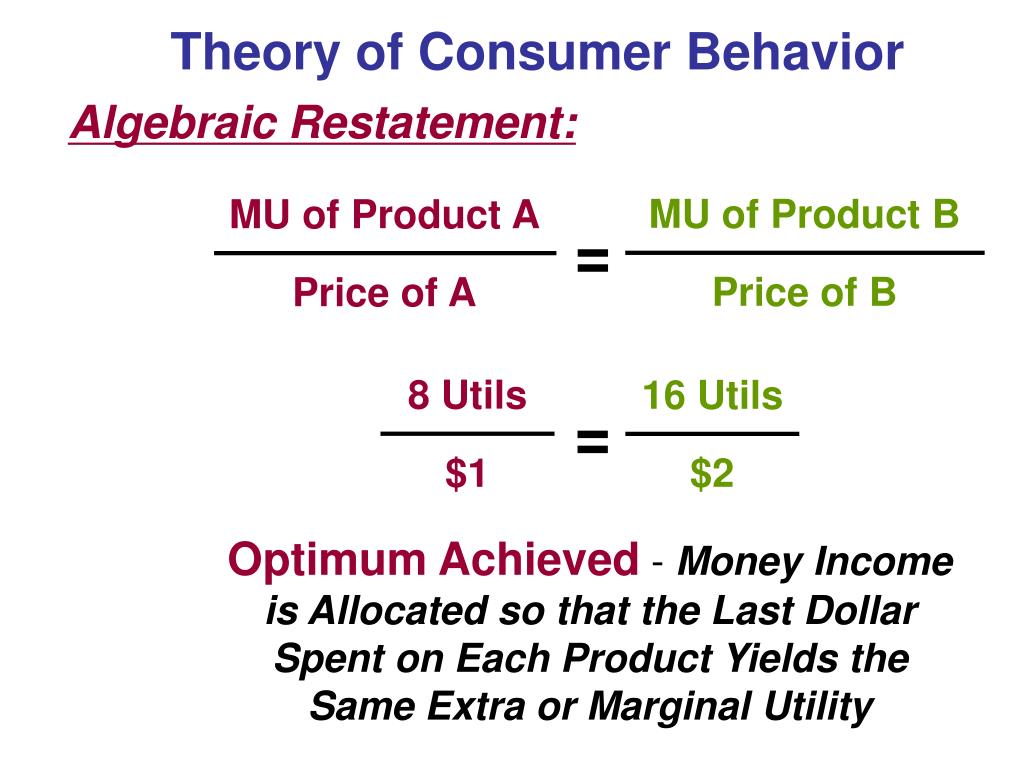 Theory of Consumer Behavior

Algebraic Restatement:

$\frac{\text{MU of Product A}}{\text{Price of A}} = \frac{\text{MU of Product B}}{\text{Price of B}}$

$\frac{\text{8 Utils}}{\$1} = \frac{\text{16 Utils}}{\$2}$

Optimum Achieved - Money Income is Allocated so that the Last Dollar Spent on Each Product Yields the Same Extra or Marginal Utility